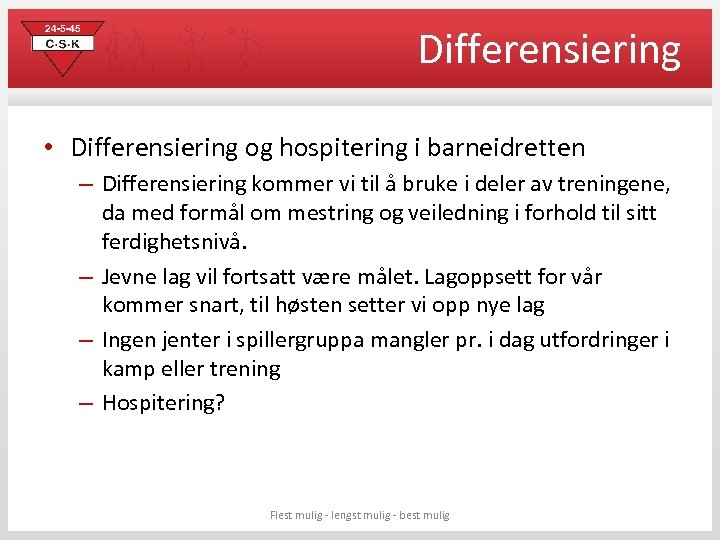 24-5-45
C·S·K

Differensiering

• Differensiering og hospitering i barneidretten
– Differensiering kommer vi til å bruke i deler av treningene, da med formål om mestring og veiledning i forhold til sitt ferdighetsnivå.
– Jevne lag vil fortsatt være målet. Lagoppsett for vår kommer snart, til høsten setter vi opp nye lag
– Ingen jenter i spillergruppa mangler pr. i dag utfordringer i kamp eller trening
– Hospitering?

Flest mulig - lengst mulig - best mulig